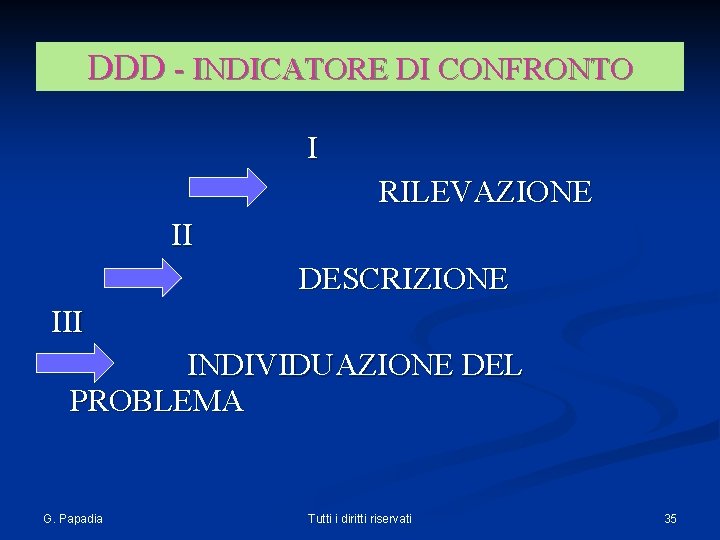 DDD - INDICATORE DI CONFRONTO

I

RILEVAZIONE

II

DESCRIZIONE

III

INDIVIDUAZIONE DEL PROBLEMA

G. Papadia

Tutti i diritti riservati

35